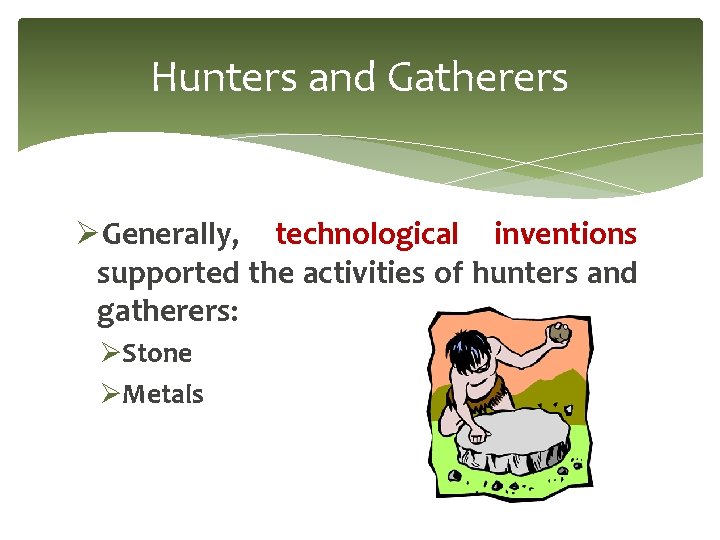 Hunters and Gatherers

➢Generally, technological inventions supported the activities of hunters and gatherers:

➢Stone

➢Metals